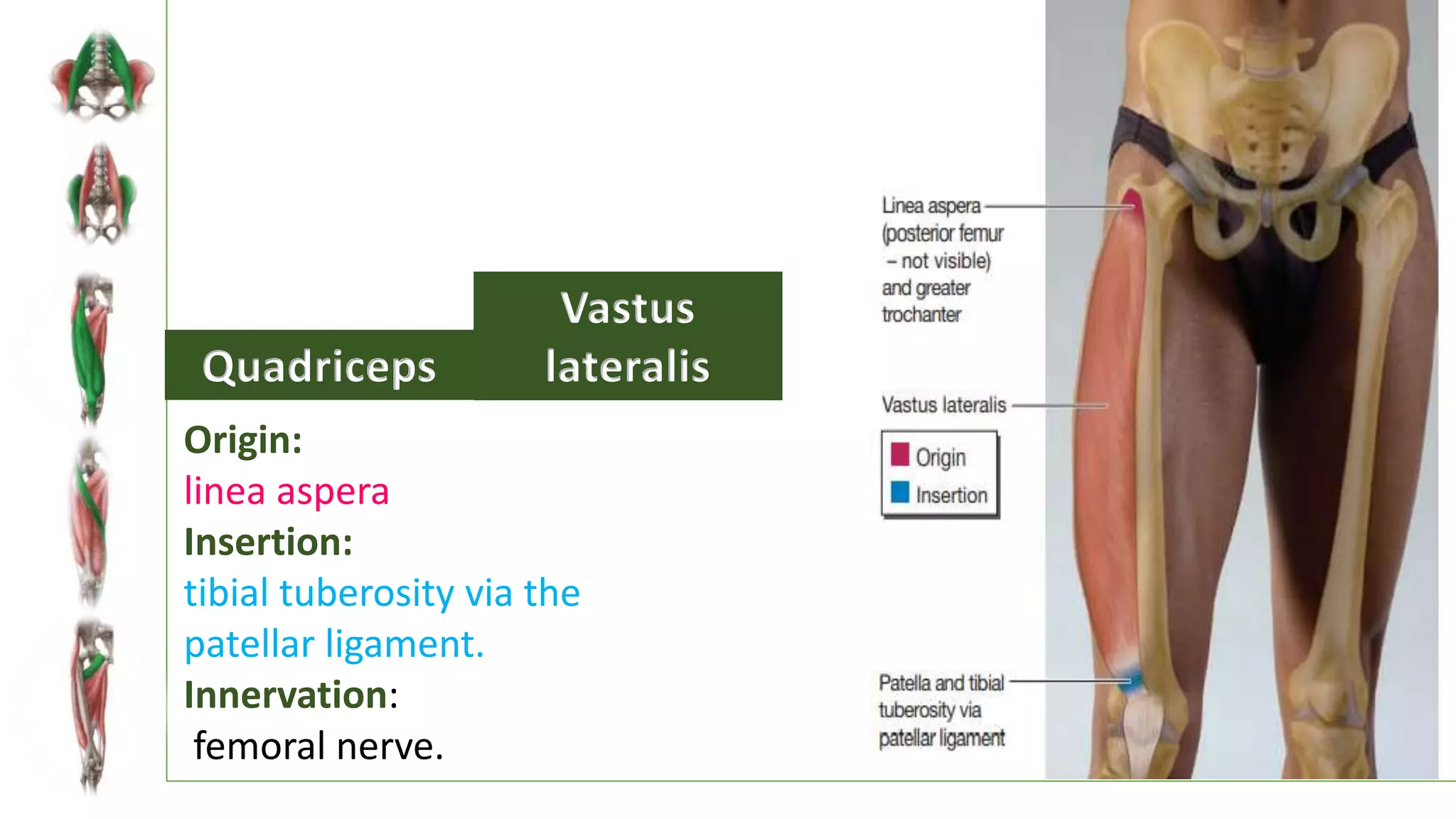 Quadriceps

Vastus lateralis

Origin:
linea aspera
Insertion:
tibial tuberosity via the patellar ligament.
Innervation:
femoral nerve.

Linea aspera (posterior femur – not visible) and greater trochanter

Vastus lateralis

Origin
Insertion

Patella and tibial tuberosity via patellar ligament